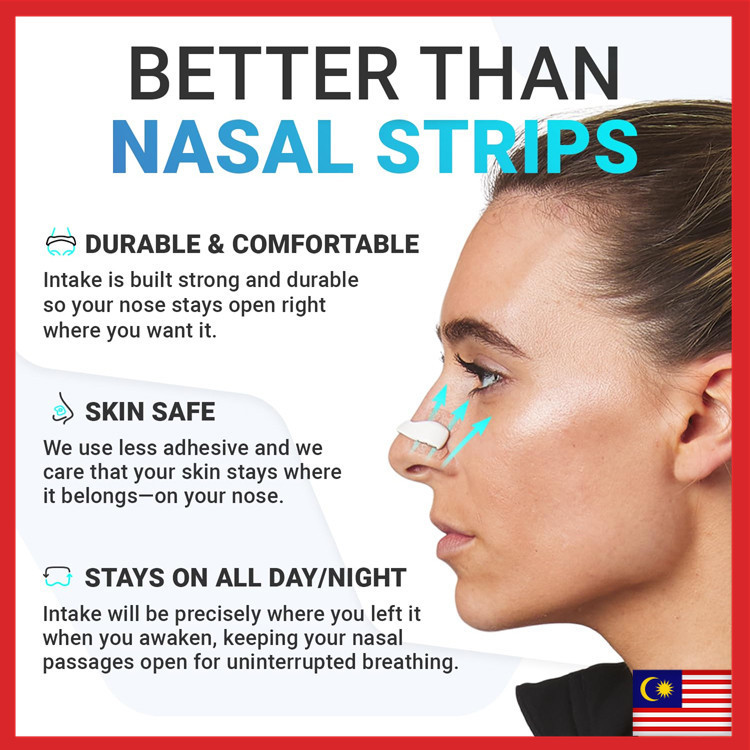 BETTER THAN
NASAL STRIPS

DURABLE & COMFORTABLE
Intake is built strong and durable so your nose stays open right where you want it.

SKIN SAFE
We use less adhesive and we care that your skin stays where it belongs—on your nose.

STAYS ON ALL DAY/NIGHT
Intake will be precisely where you left it when you awaken, keeping your nasal passages open for uninterrupted breathing.